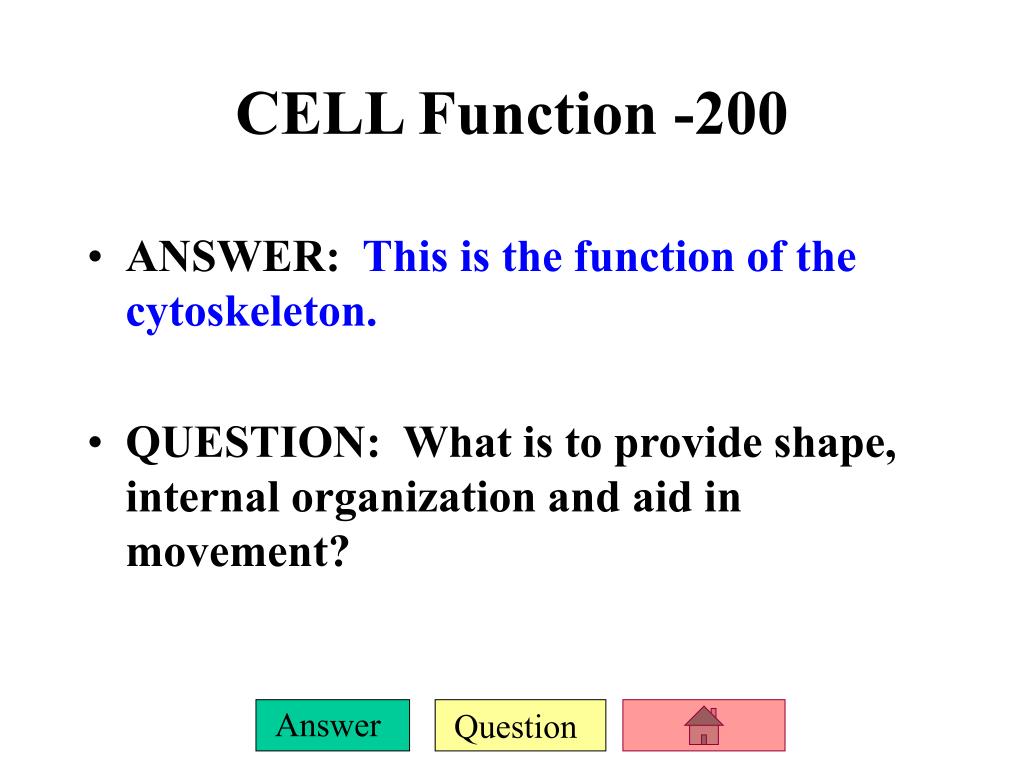 CELL Function -200

• ANSWER: This is the function of the cytoskeleton.

• QUESTION: What is to provide shape, internal organization and aid in movement?

Answer

Question